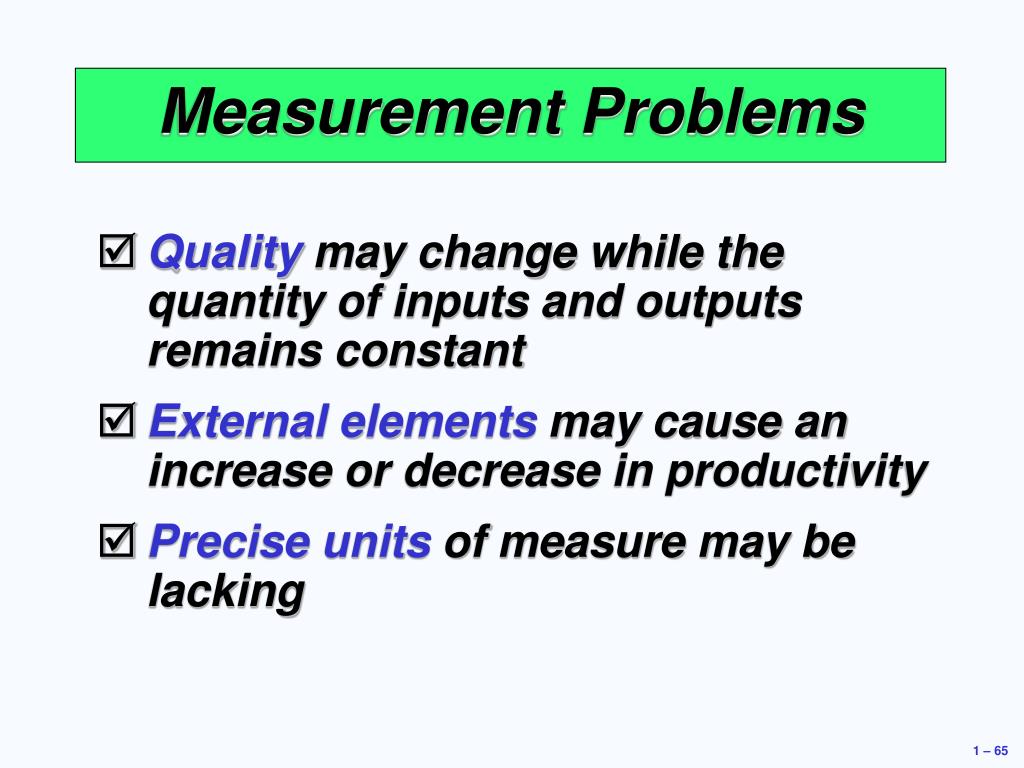 Measurement Problems

☑ Quality may change while the quantity of inputs and outputs remains constant

☑ External elements may cause an increase or decrease in productivity

☑ Precise units of measure may be lacking

1 – 65